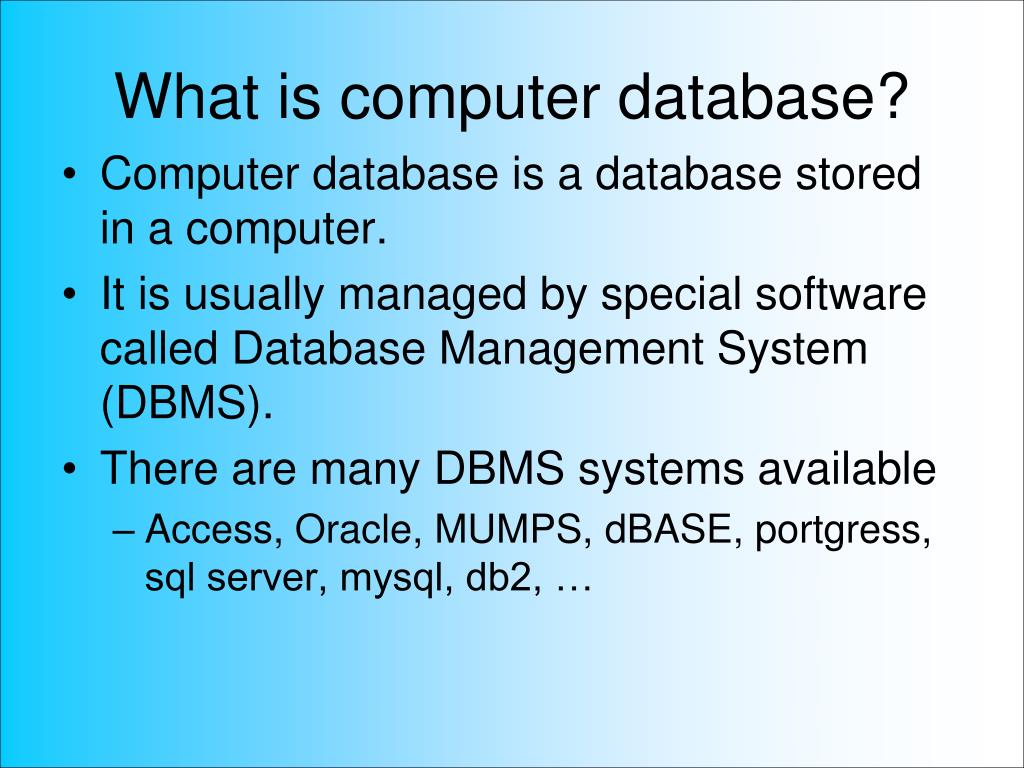 What is computer database?

• Computer database is a database stored in a computer.
• It is usually managed by special software called Database Management System (DBMS).
• There are many DBMS systems available
– Access, Oracle, MUMPS, dBASE, portgress, sql server, mysql, db2, …